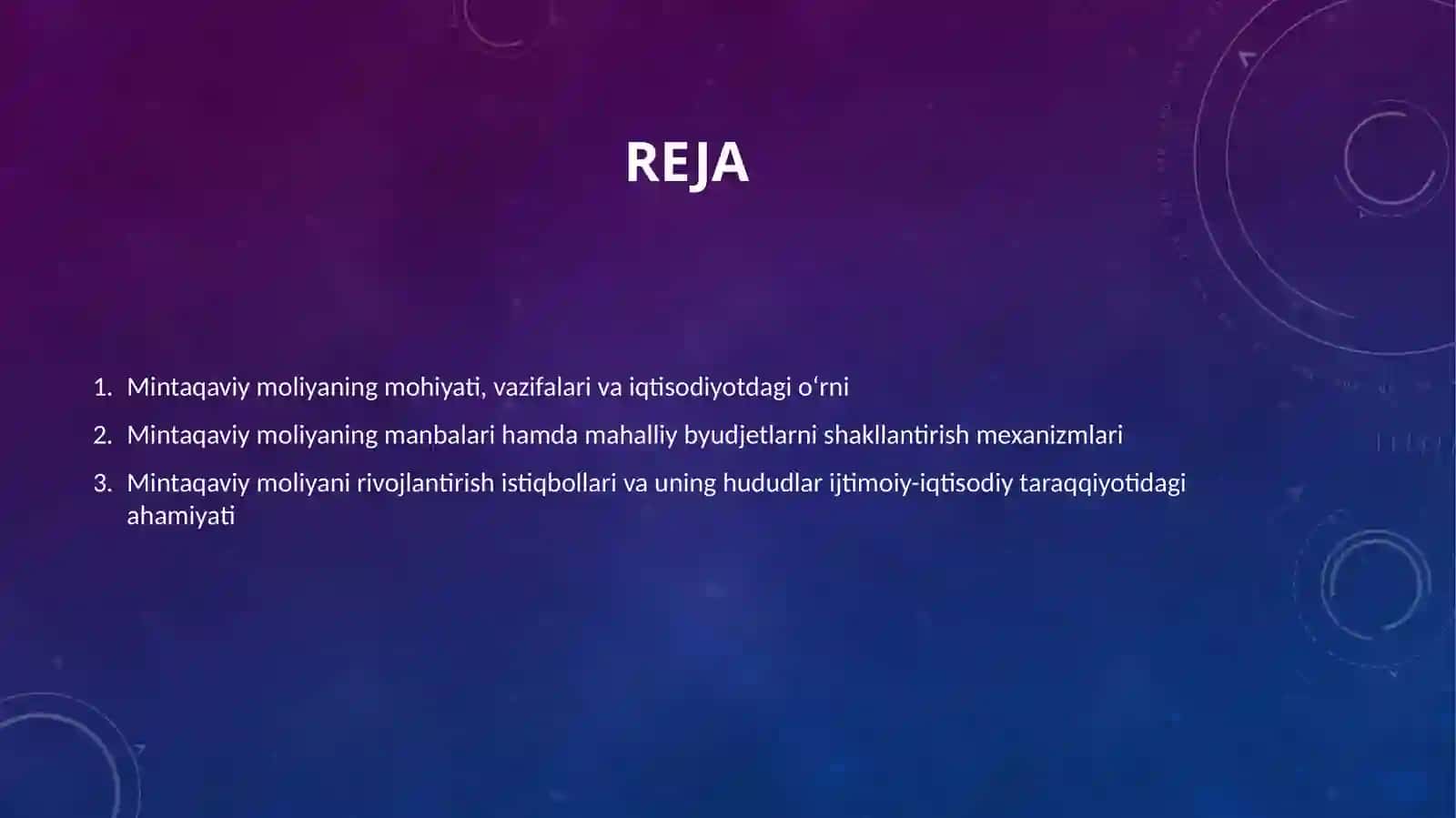 REJA

1. Mintaqaviy moliyaning mohiyati, vazifalari va iqtisodiyotdagi o‘rni
2. Mintaqaviy moliyaning manbalari hamda mahalliy byudjetlarni shakllantirish mexanizmlari
3. Mintaqaviy moliyani rivojlantirish istiqbollari va uning hududlar ijtimoiy-iqtisodiy taraqqiyotidagi ahamiyati